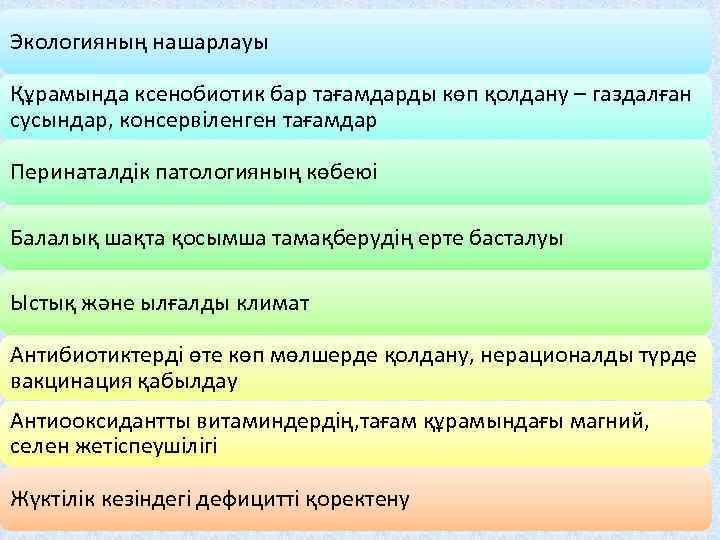 Экологияның нашарлауы

Құрамында ксенобиотик бар тағамдарды көп қолдану – газдалған сусындар, консервіленген тағамдар

Перинаталдік патологияның көбеюі

Балалық шақта қосымша тамақберудің ерте басталуы

Ыстық және ылғалды климат

Антибиотиктерді өте көп мөлшерде қолдану, нерационалды түрде вакцинация қабылдау

Антиооксидантты витаминдердің,тағам құрамындағы магний, селен жетіспеушілігі

Жүктілік кезіндегі дефицитті қоректену